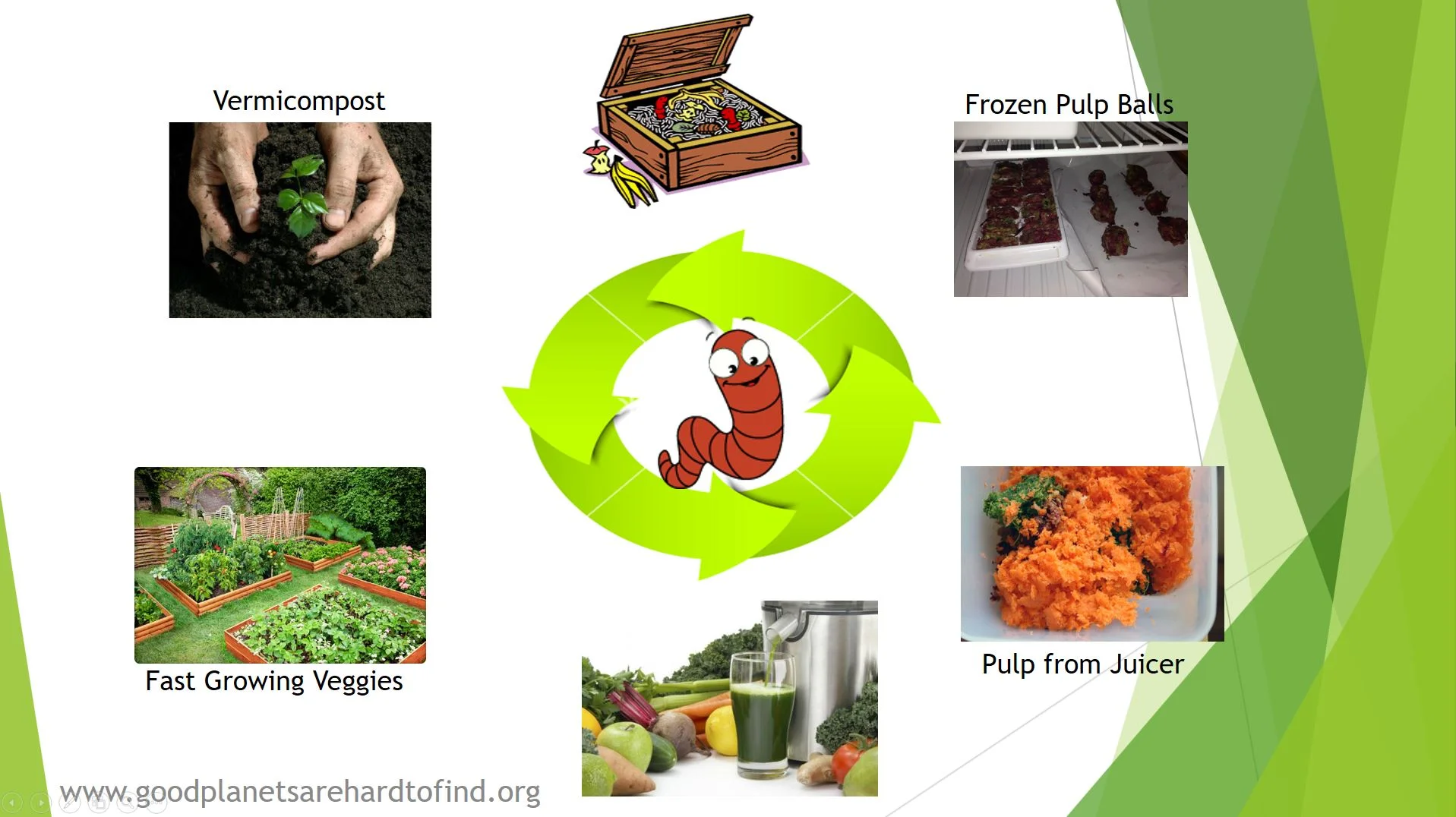 Vermicompost

Frozen Pulp Balls

Fast Growing Veggies

Pulp from Juicer

www.goodplanetsarehardtofind.org